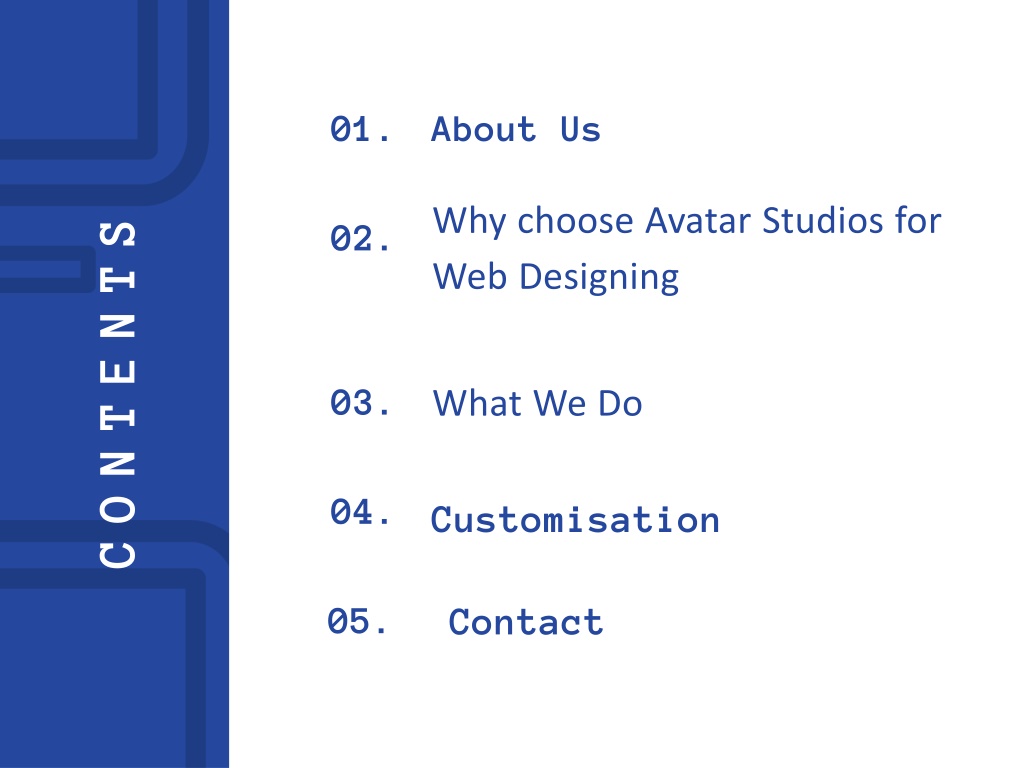 CONTENTS

01. About Us

02. Why choose Avatar Studios for Web Designing

03. What We Do

04. Customisation

05. Contact